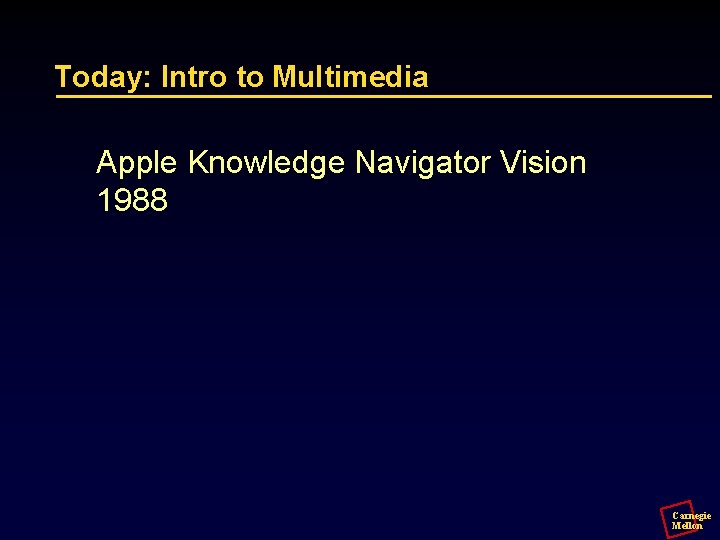 Today: Intro to Multimedia

Apple Knowledge Navigator Vision 1988

Carnegie Mellon